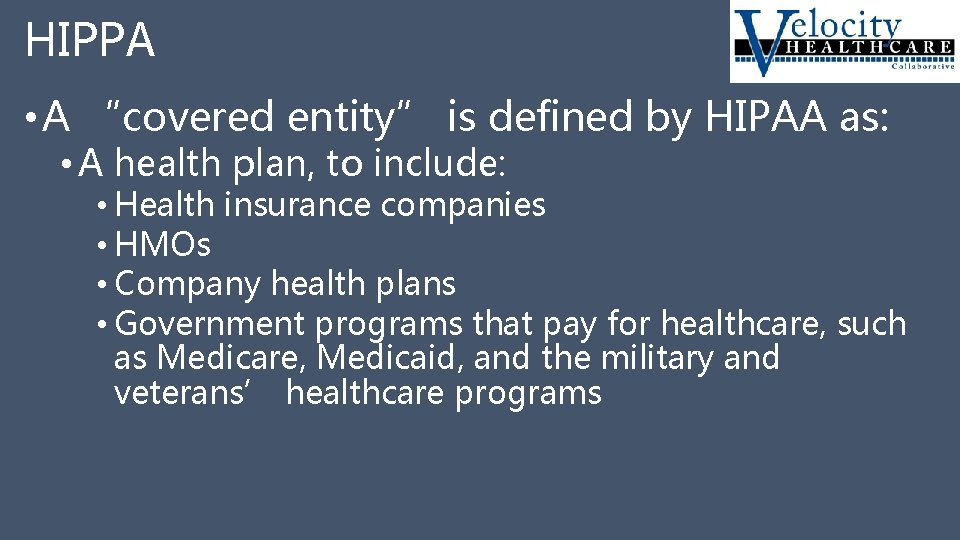 HIPPA

Velocity HEALTHCARE Collaborative

• A "covered entity" is defined by HIPAA as:
• A health plan, to include:
• Health insurance companies
• HMOs
• Company health plans
• Government programs that pay for healthcare, such as Medicare, Medicaid, and the military and veterans' healthcare programs